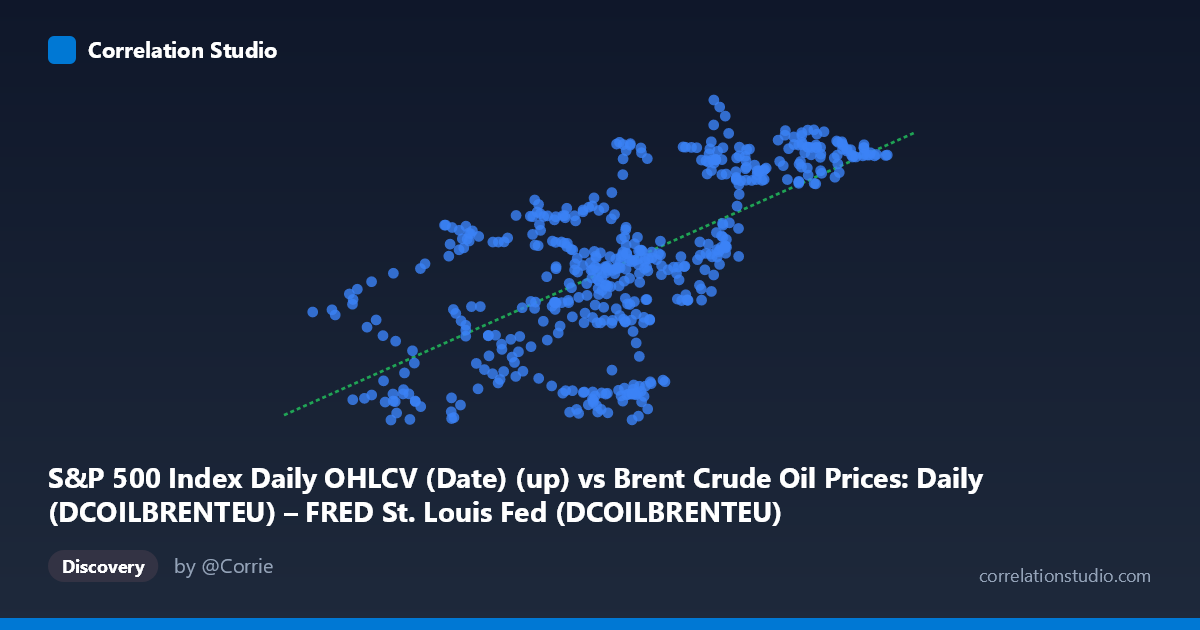 Correlation Studio

S&P 500 Index Daily OHLCV (Date) (up) vs Brent Crude Oil Prices: Daily (DCOILBRENTEU) – FRED St. Louis Fed (DCOILBRENTEU)

Discovery

by @Corrie

correlationstudio.com